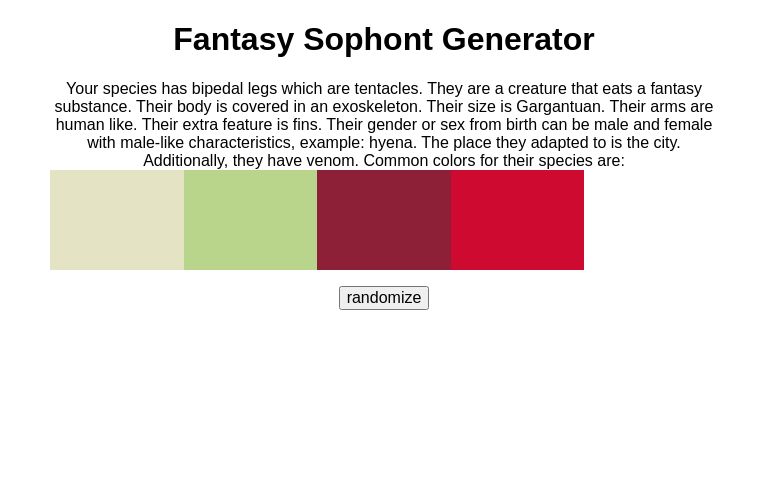 Fantasy Sophont Generator

Your species has bipedal legs which are tentacles. They are a creature that eats a fantasy substance. Their body is covered in an exoskeleton. Their size is Gargantuan. Their arms are human like. Their extra feature is fins. Their gender or sex from birth can be male and female with male-like characteristics, example: hyena. The place they adapted to is the city. Additionally, they have venom. Common colors for their species are:

randomize